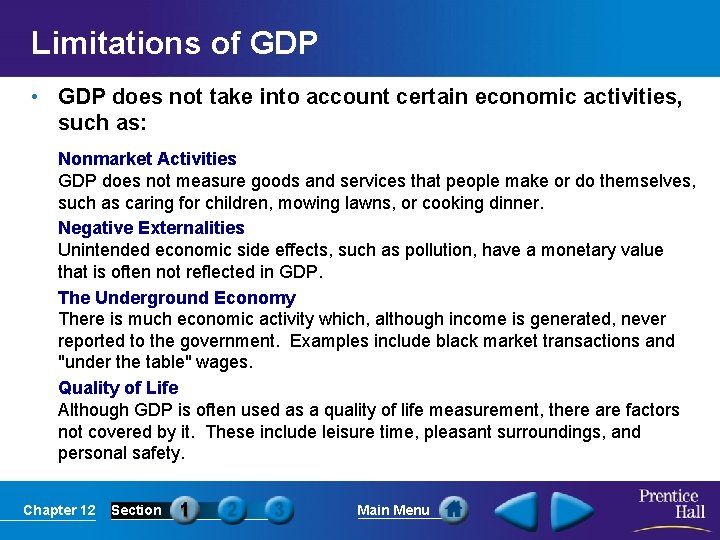 Limitations of GDP

• GDP does not take into account certain economic activities, such as:

Nonmarket Activities
GDP does not measure goods and services that people make or do themselves, such as caring for children, mowing lawns, or cooking dinner.

Negative Externalities
Unintended economic side effects, such as pollution, have a monetary value that is often not reflected in GDP.

The Underground Economy
There is much economic activity which, although income is generated, never reported to the government. Examples include black market transactions and "under the table" wages.

Quality of Life
Although GDP is often used as a quality of life measurement, there are factors not covered by it. These include leisure time, pleasant surroundings, and personal safety.

Chapter 12 Section 1 2 3 Main Menu Prentice Hall